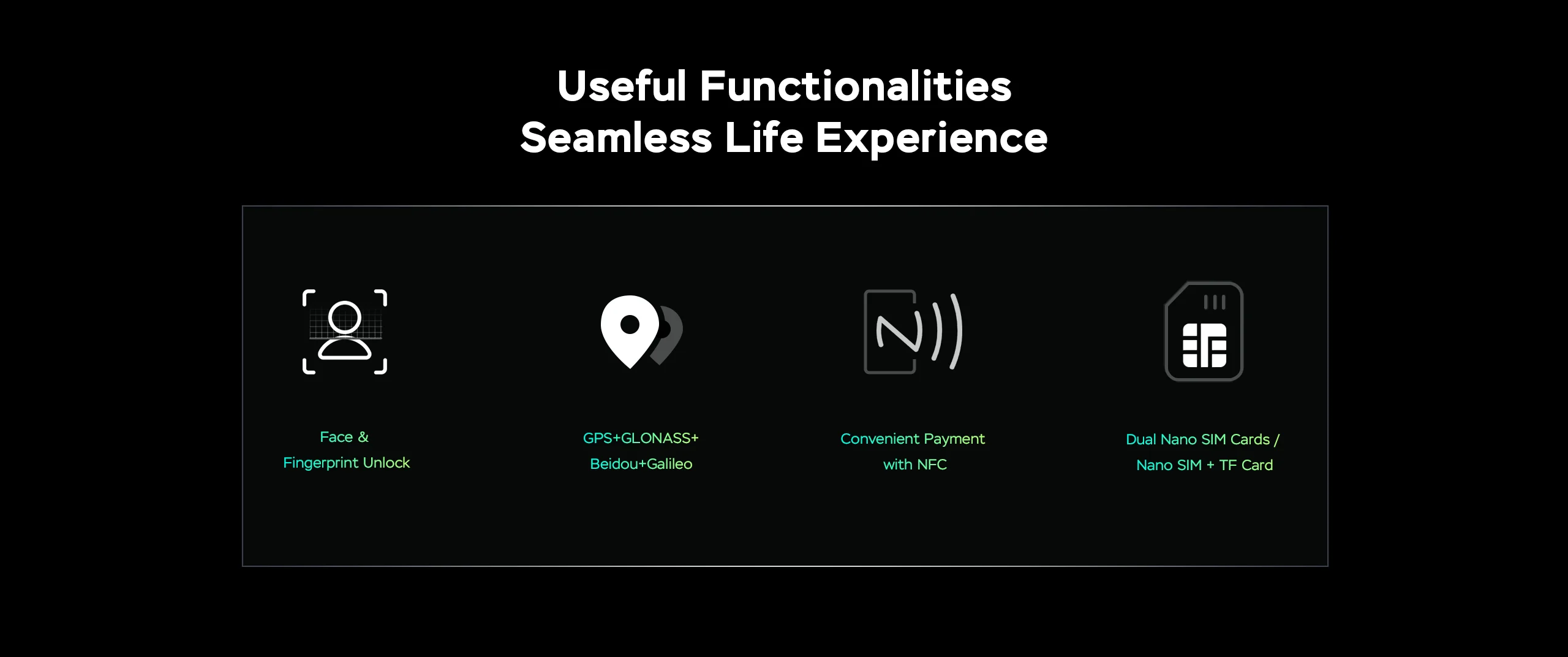 Useful Functionalities
Seamless Life Experience

Face &
Fingerprint Unlock

GPS+GLONASS+
Beidou+Galileo

Convenient Payment
with NFC

Dual Nano SIM Cards /
Nano SIM + TF Card